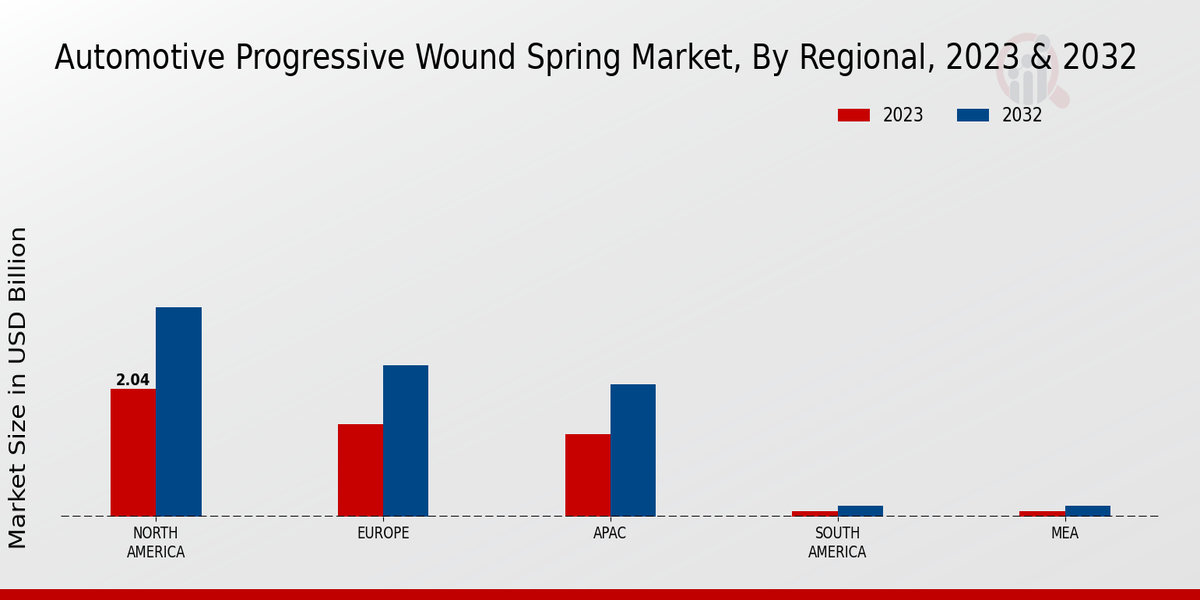 Automotive Progressive Wound Spring Market, By Regional, 2023 & 2032

2023
2032

Market Size in USD Billion

2.04

NORTH AMERICA
EUROPE
APAC
SOUTH AMERICA
MEA